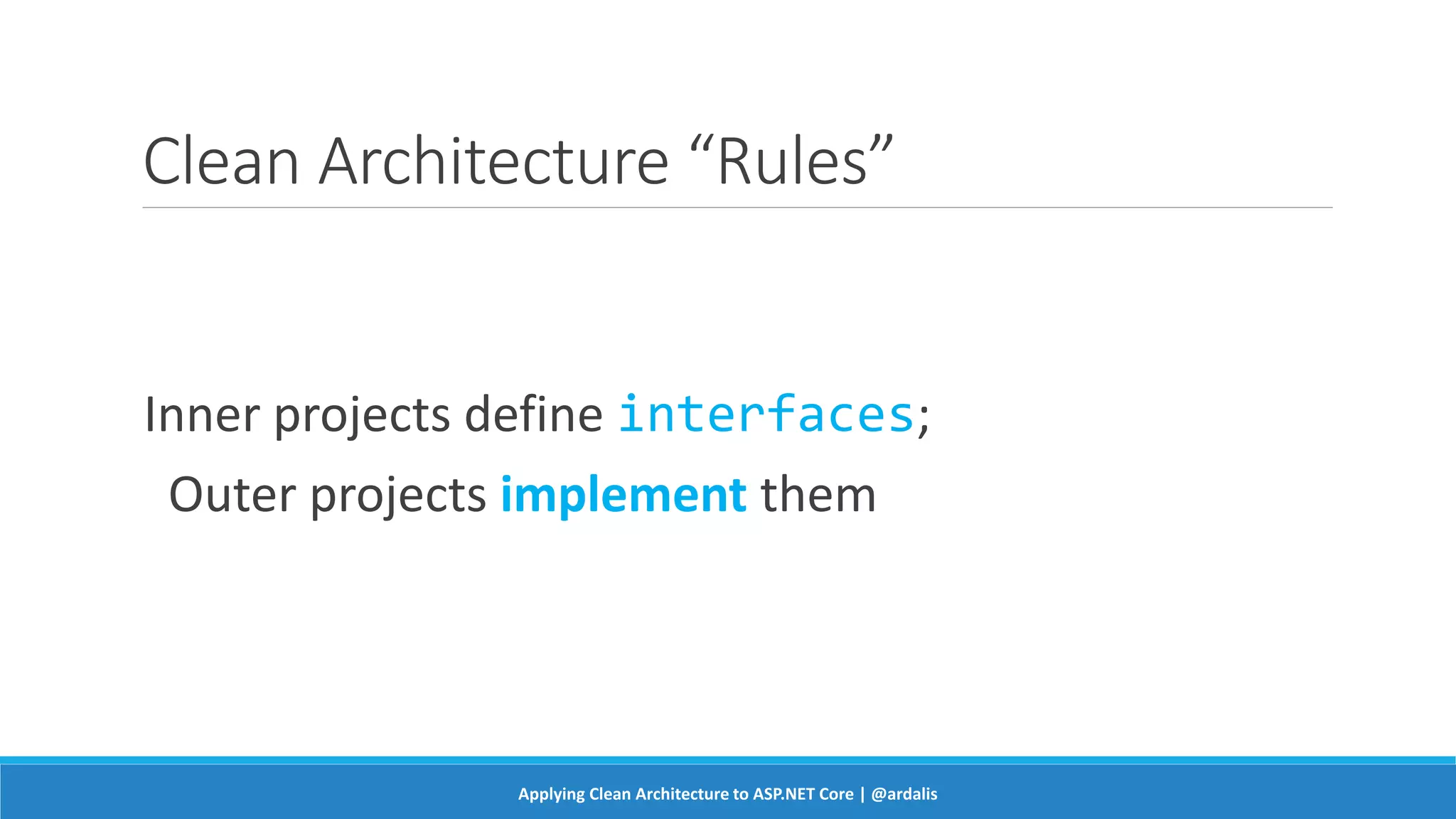 Clean Architecture “Rules”

Inner projects define interfaces;

Outer projects implement them

Applying Clean Architecture to ASP.NET Core | @ardalis